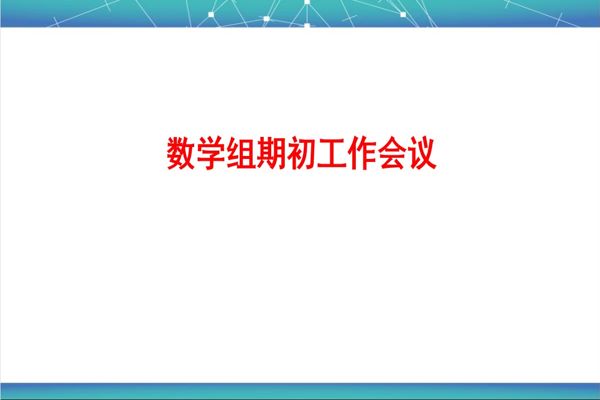 数学组期初工作会议